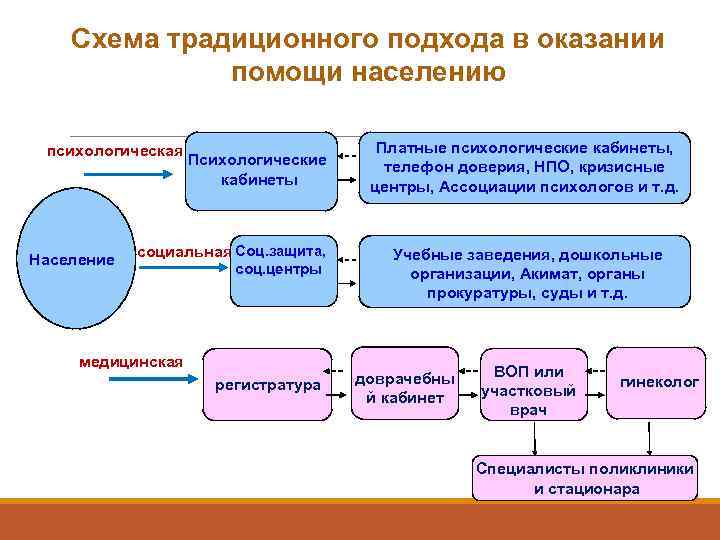 Схема традиционного подхода в оказании помощи населению

психологическая

Психологические кабинеты

Платные психологические кабинеты, телефон доверия, НПО, кризисные центры, Ассоциации психологов и т.д.

Население

социальная

Соц.защита, соц.центры

Учебные заведения, дошкольные организации, Акимат, органы прокуратуры, суды и т.д.

медицинская

регистратура

доврачебный кабинет

ВОП или участковый врач

гинеколог

Специалисты поликлиники и стационара